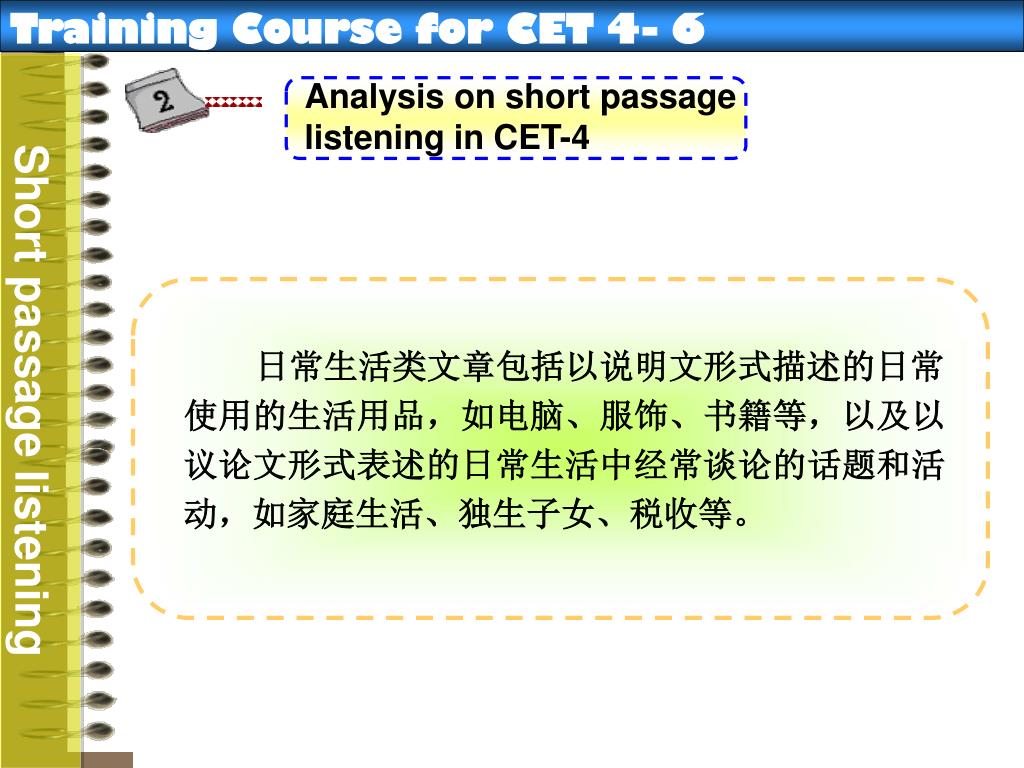 Training Course for CET 4- 6

Short passage listening

2

Analysis on short passage listening in CET-4

日常生活类文章包括以说明文形式描述的日常使用的生活用品，如电脑、服饰、书籍等，以及以议论文形式表述的日常生活中经常谈论的话题和活动，如家庭生活、独生子女、税收等。